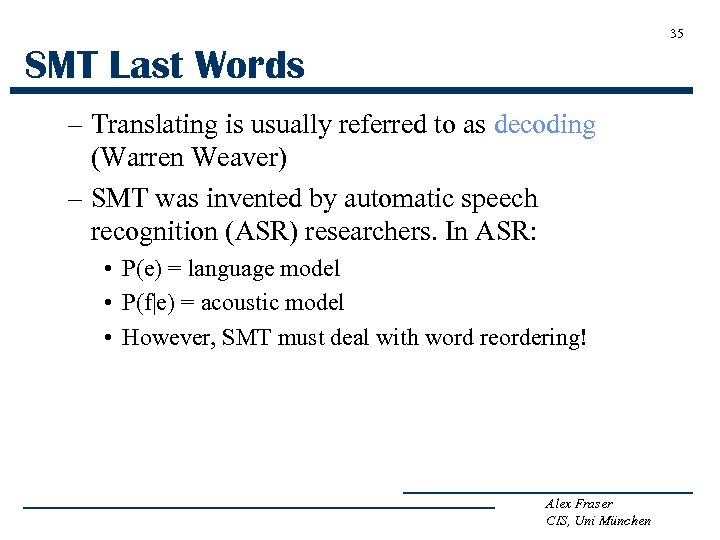 35

SMT Last Words

– Translating is usually referred to as decoding (Warren Weaver)

– SMT was invented by automatic speech recognition (ASR) researchers. In ASR:

• P(e) = language model

• P(f|e) = acoustic model

• However, SMT must deal with word reordering!

Alex Fraser
CIS, Uni München